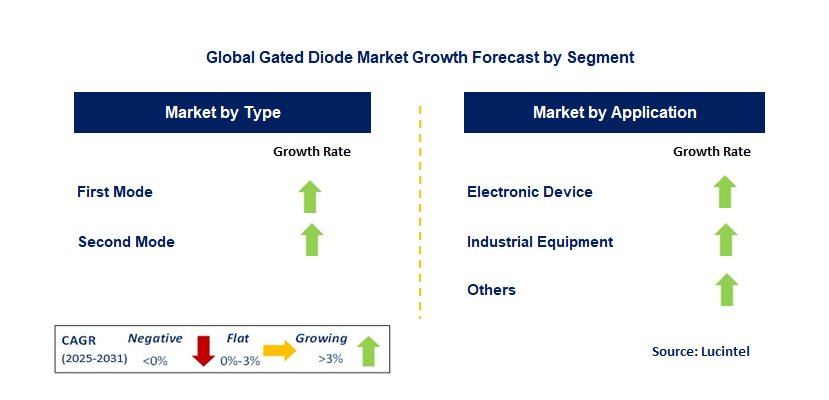 Global Gated Diode Market Growth Forecast by Segment

Market by Type

Growth Rate

First Mode

Second Mode

Market by Application

Growth Rate

Electronic Device

Industrial Equipment

Others

CAGR (2025-2031)

Negative <0%

Flat 0%-3%

Growing >3%

Source: Lucintel